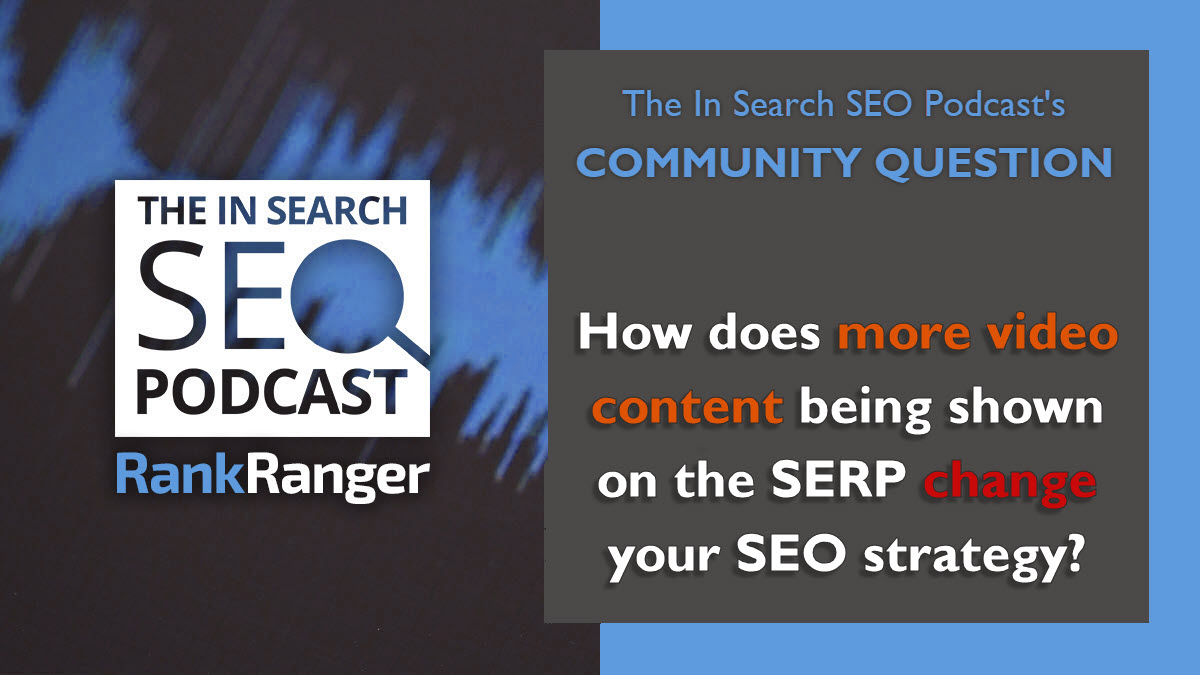 THE IN SEARCH
SEO
PODCAST
RankRanger

The In Search SEO Podcast's
COMMUNITY QUESTION

How does more video content being shown on the SERP change your SEO strategy?